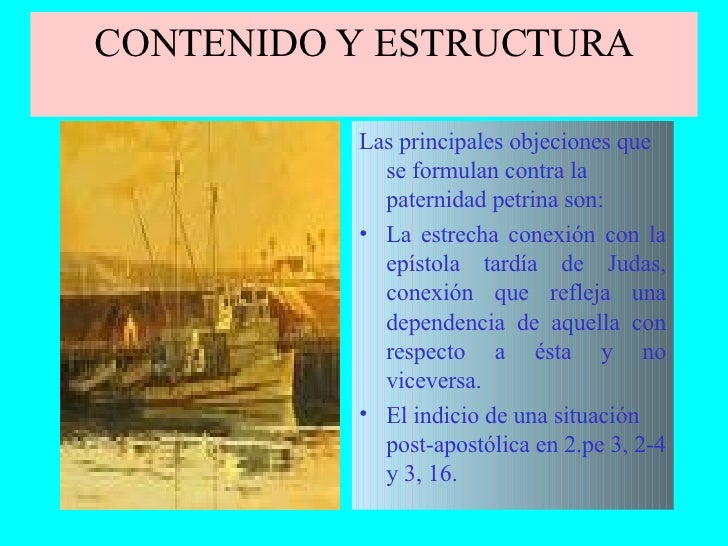 CONTENIDO Y ESTRUCTURA

Las principales objeciones que se formulan contra la paternidad petrina son:

• La estrecha conexión con la epístola tardía de Judas, conexión que refleja una dependencia de aquella con respecto a ésta y no viceversa.

• El indicio de una situación post-apostólica en 2.pe 3, 2-4 y 3, 16.